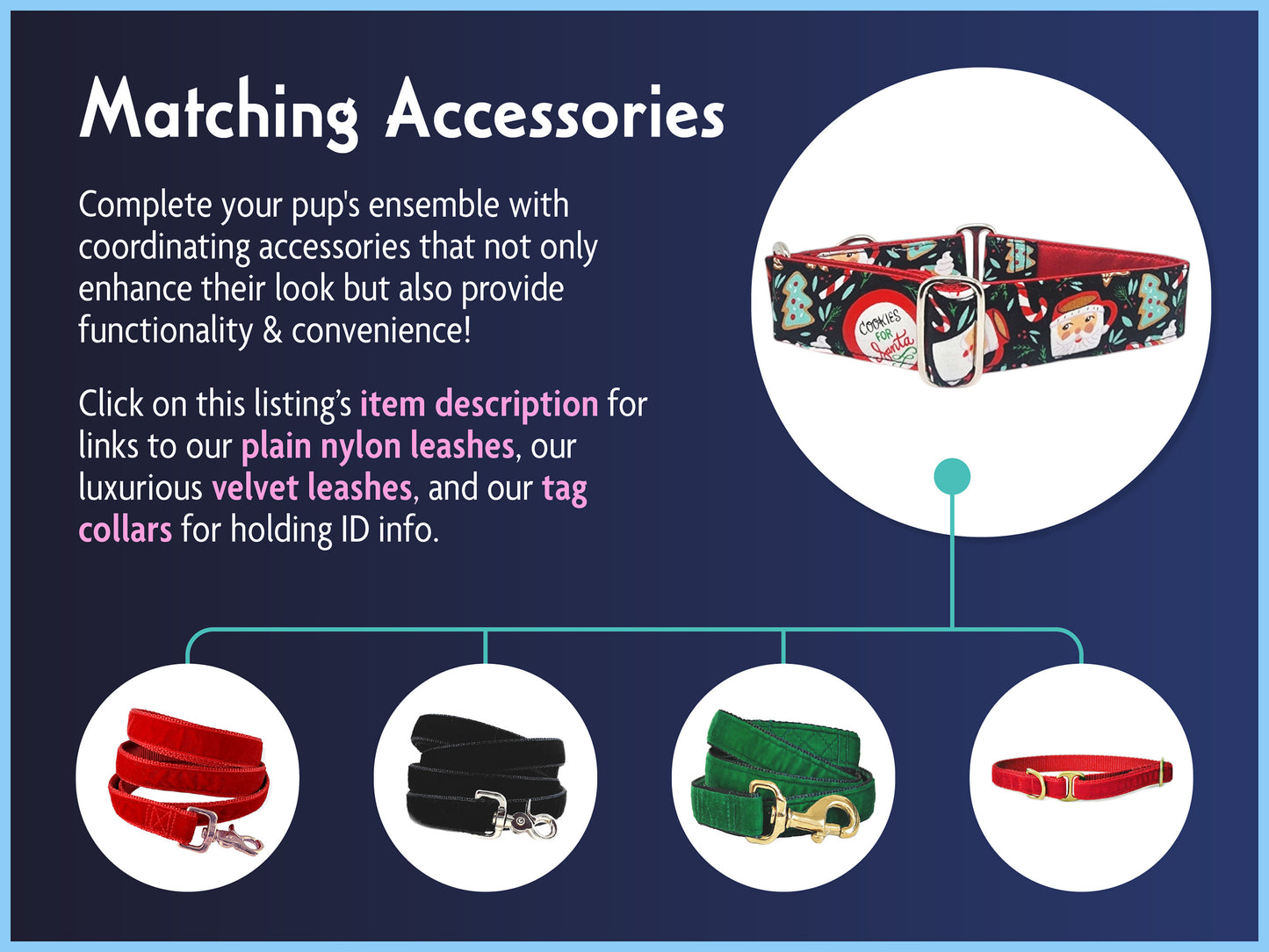 Matching Accessories

Complete your pup's ensemble with coordinating accessories that not only enhance their look but also provide functionality & convenience!

Click on this listing's item description for links to our plain nylon leashes, our luxurious velvet leashes, and our tag collars for holding ID info.

COOKIES FOR Santa